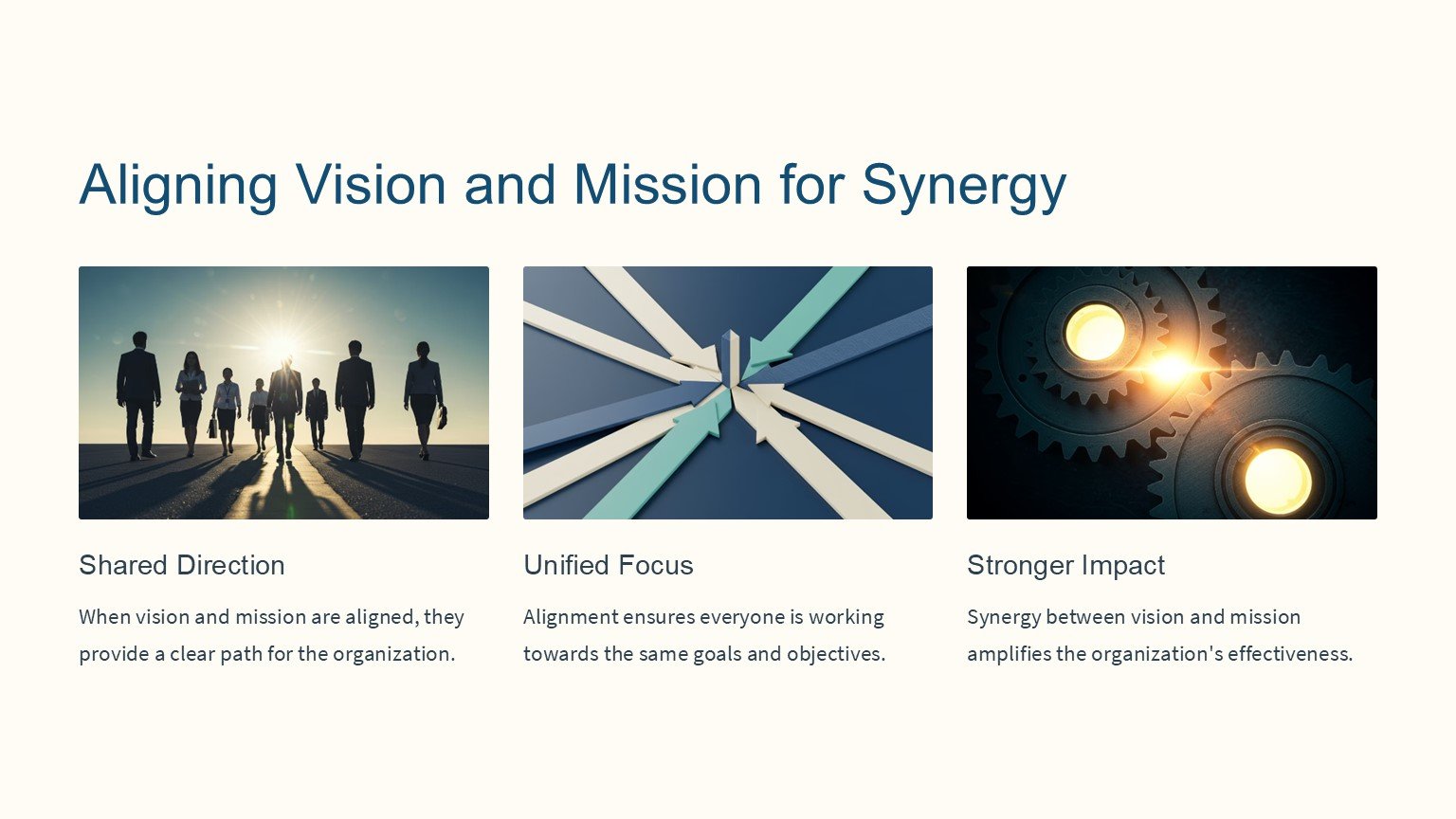 Aligning Vision and Mission for Synergy

Shared Direction

When vision and mission are aligned, they provide a clear path for the organization.

Unified Focus

Alignment ensures everyone is working towards the same goals and objectives.

Stronger Impact

Synergy between vision and mission amplifies the organization's effectiveness.